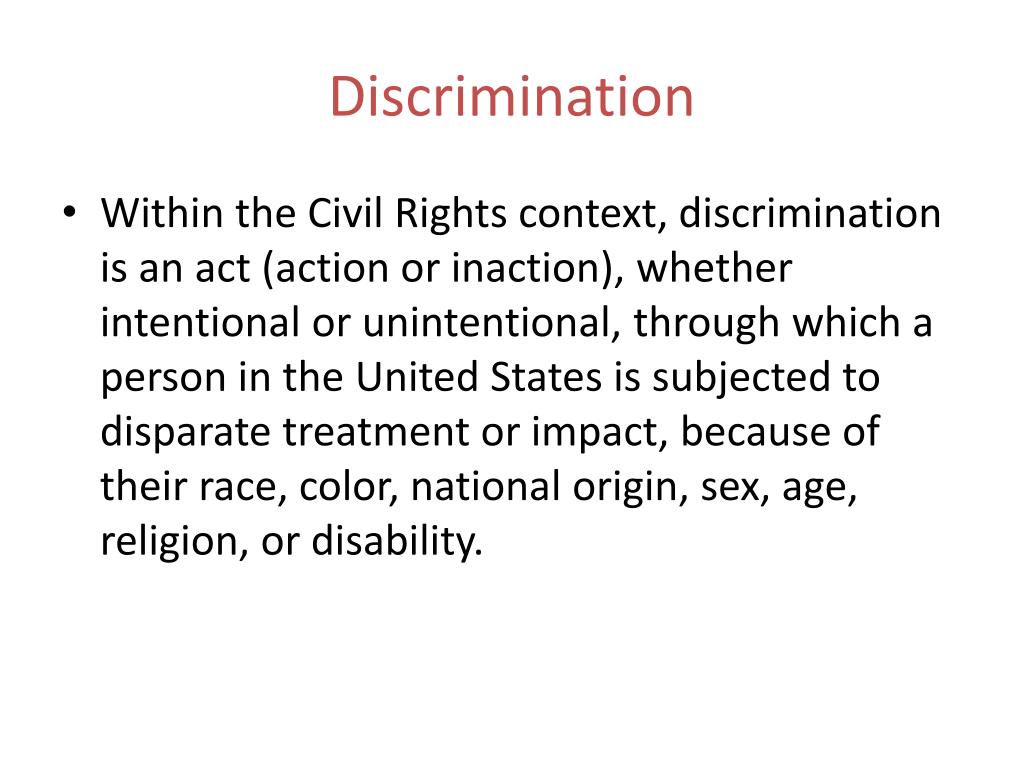 Discrimination

• Within the Civil Rights context, discrimination is an act (action or inaction), whether intentional or unintentional, through which a person in the United States is subjected to disparate treatment or impact, because of their race, color, national origin, sex, age, religion, or disability.